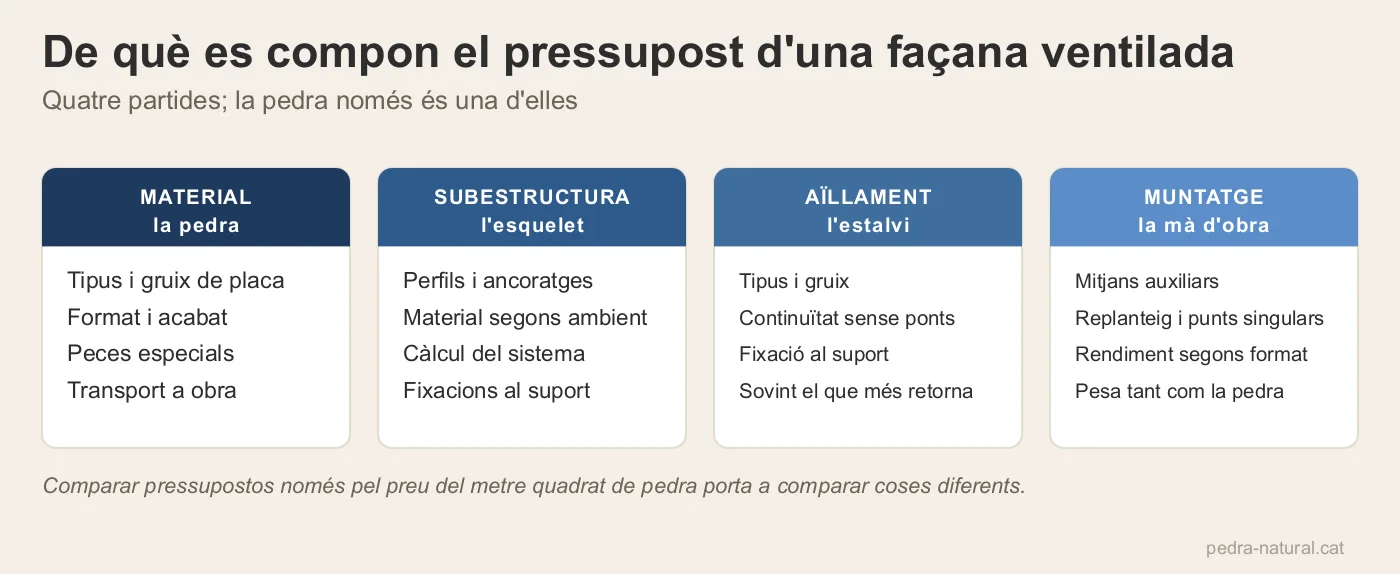 De què es compon el pressupost d'una façana ventilada

Quatre partides; la pedra només és una d'elles

MATERIAL
la pedra

Tipus i gruix de placa
Format i acabat
Peces especials
Transport a obra

SUBESTRUCTURA
l'esquelet

Perfils i ancoratges
Material segons ambient
Càlcul del sistema
Fixacions al suport

AÏLLAMENT
l'estalvi

Tipus i gruix
Continuïtat sense ponts
Fixació al suport
Sovint el que més retorna

MUNTATGE
la mà d'obra

Mitjans auxiliars
Replanteig i punts singulars
Rendiment segons format
Pesa tant com la pedra

Comparar pressupostos només pel preu del metre quadrat de pedra porta a comparar coses diferents.

pedra-natural.cat